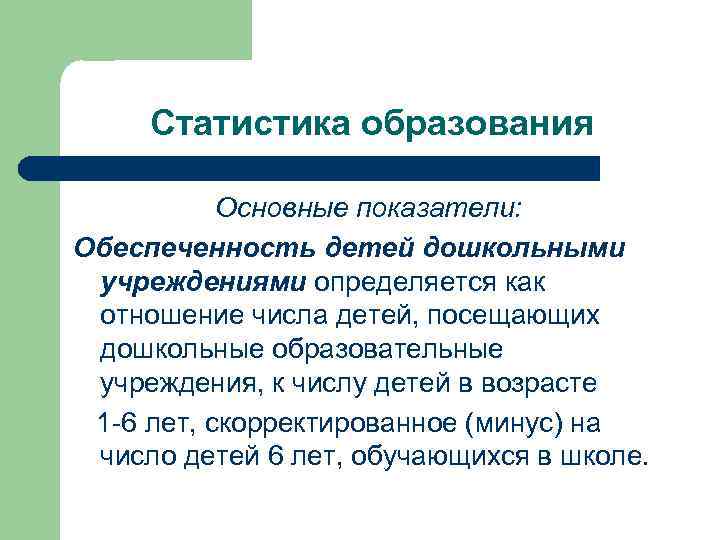 Статистика образования

Основные показатели:

Обеспеченность детей дошкольными учреждениями определяется как отношение числа детей, посещающих дошкольные образовательные учреждения, к числу детей в возрасте

1-6 лет, скорректированное (минус) на число детей 6 лет, обучающихся в школе.